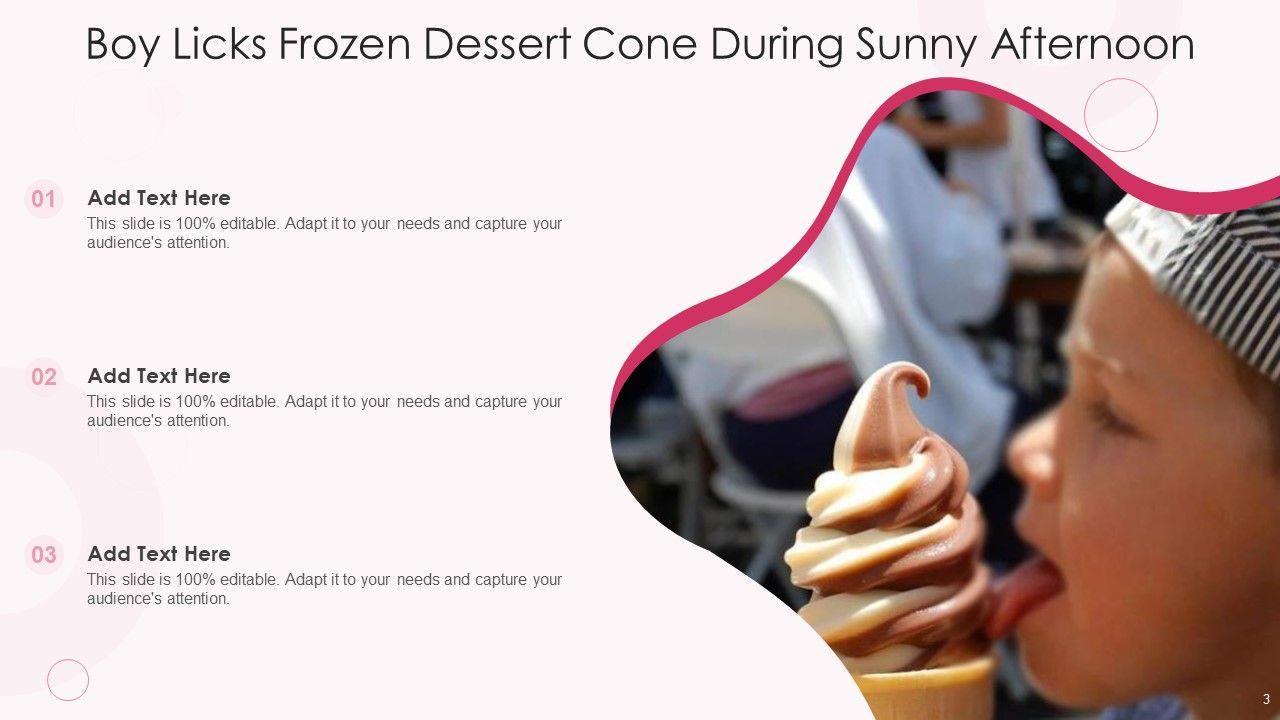 Boy Licks Frozen Dessert Cone During Sunny Afternoon

01
Add Text Here
This slide is 100% editable. Adapt it to your needs and capture your audience's attention.

02
Add Text Here
This slide is 100% editable. Adapt it to your needs and capture your audience's attention.

03
Add Text Here
This slide is 100% editable. Adapt it to your needs and capture your audience's attention.

3